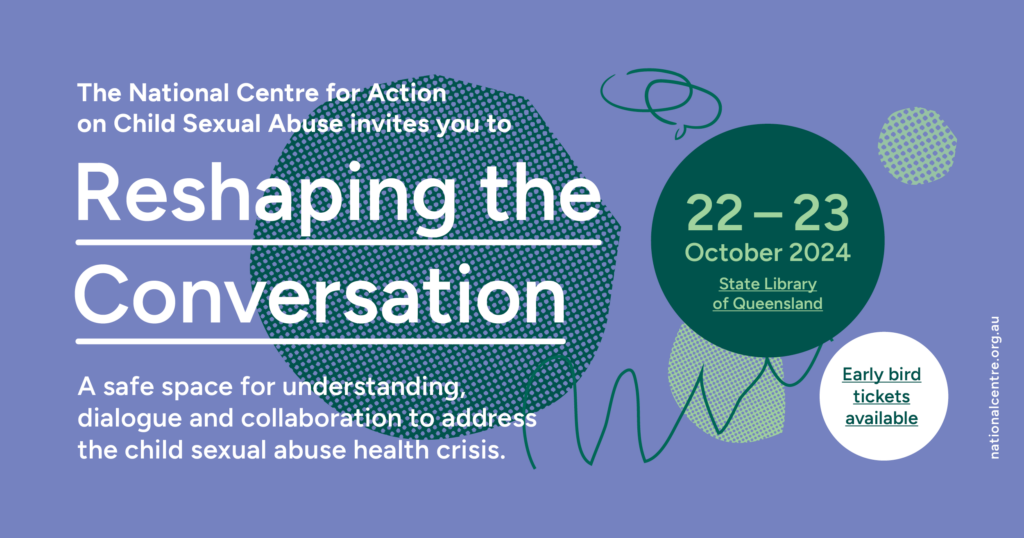 The National Centre for Action on Child Sexual Abuse invites you to

Reshaping the Conversation

A safe space for understanding, dialogue and collaboration to address the child sexual abuse health crisis.

22 – 23
October 2024
State Library of Queensland

Early bird tickets available

nationalcentre.org.au